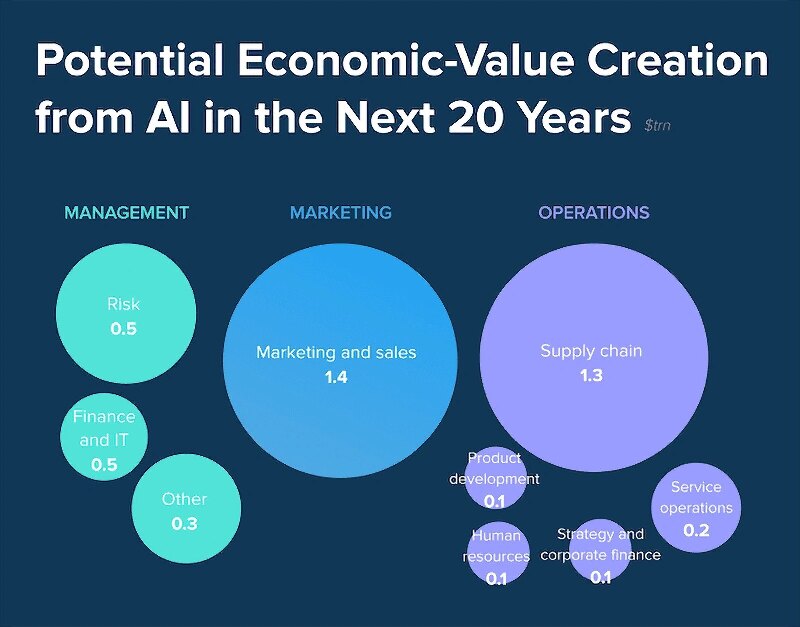 Potential Economic-Value Creation from AI in the Next 20 Years $trn

MANAGEMENT

Risk
0.5

Finance and IT
0.5

Other
0.3

MARKETING

Marketing and sales
1.4

OPERATIONS

Supply chain
1.3

Product development
0.1

Service operations
0.2

Human resources
0.1

Strategy and corporate finance
0.1